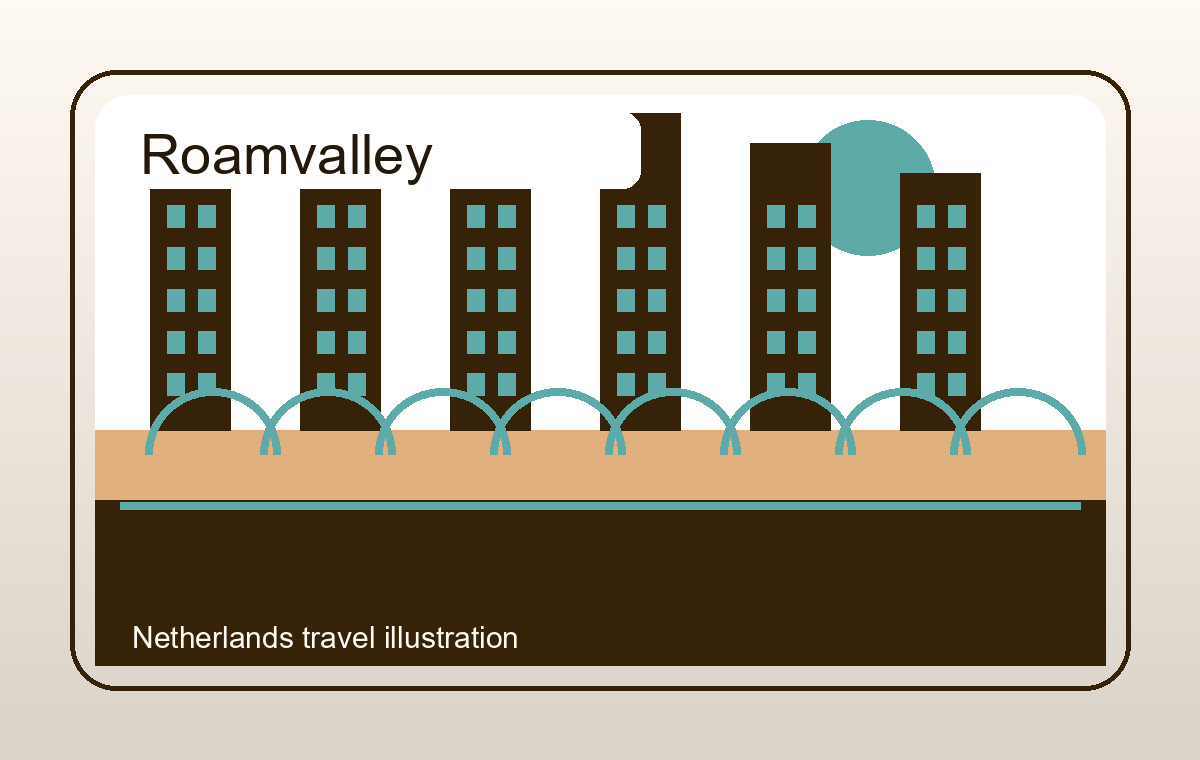 Roamvalley

Netherlands travel illustration